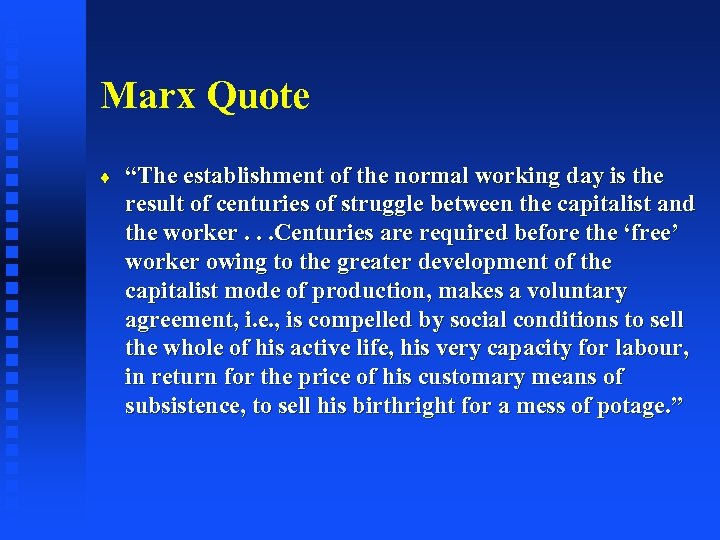 Marx Quote

♦ “The establishment of the normal working day is the result of centuries of struggle between the capitalist and the worker . . .Centuries are required before the ‘free’ worker owing to the greater development of the capitalist mode of production, makes a voluntary agreement, i.e., is compelled by social conditions to sell the whole of his active life, his very capacity for labour, in return for the price of his customary means of subsistence, to sell his birthright for a mess of potage.”